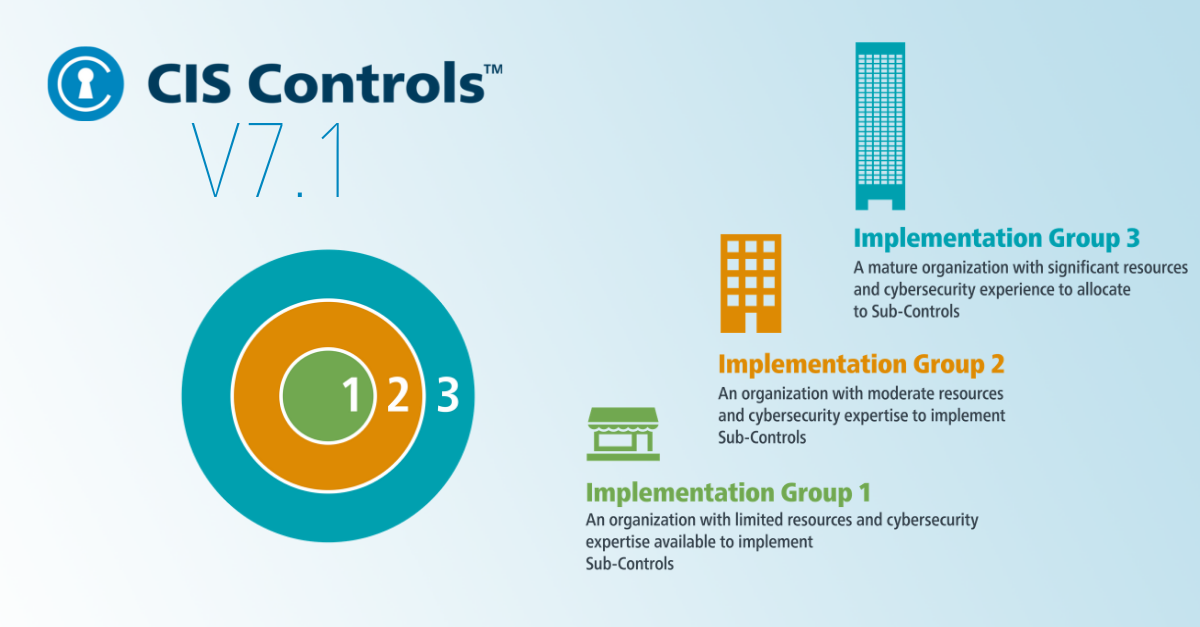 CIS Controls™
V7.1

1 2 3

Implementation Group 3
A mature organization with significant resources and cybersecurity experience to allocate to Sub-Controls

Implementation Group 2
An organization with moderate resources and cybersecurity expertise to implement Sub-Controls

Implementation Group 1
An organization with limited resources and cybersecurity expertise available to implement Sub-Controls